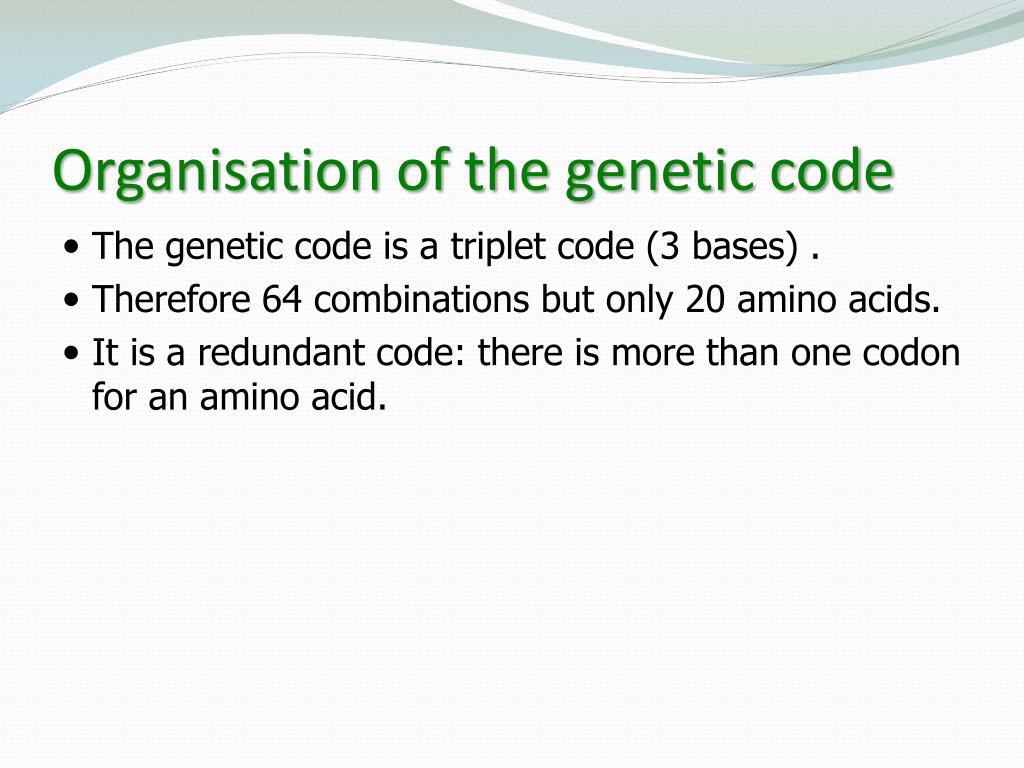 Organisation of the genetic code

• The genetic code is a triplet code (3 bases) .
• Therefore 64 combinations but only 20 amino acids.
• It is a redundant code: there is more than one codon for an amino acid.